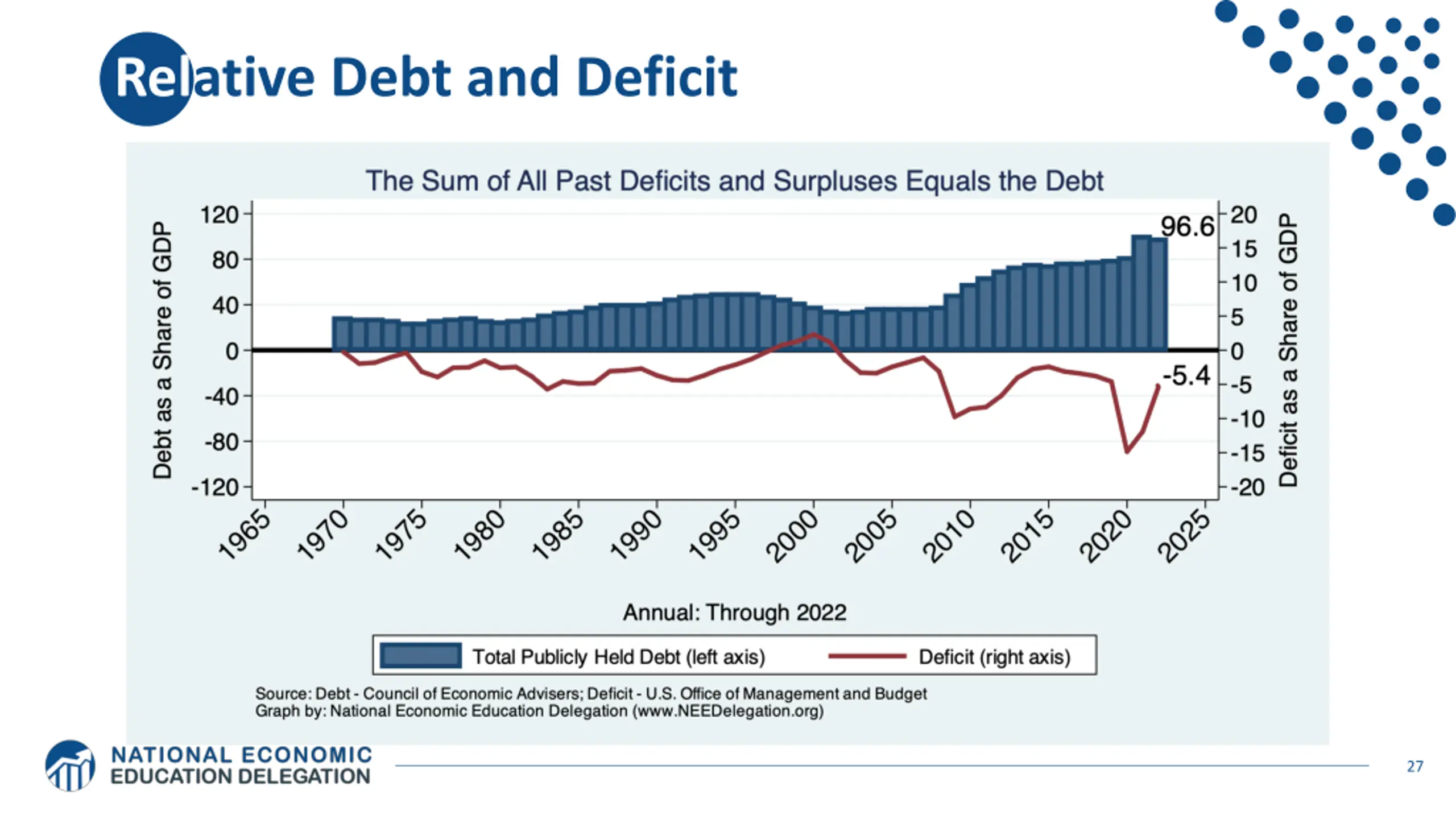 Relative Debt and Deficit

The Sum of All Past Deficits and Surpluses Equals the Debt

Debt as a Share of GDP

120
80
40
0
-40
-80
-120

96.6

-5.4

20
15
10
5
0
-5
-10
-15
-20

Deficit as a Share of GDP

1965 1970 1975 1980 1985 1990 1995 2000 2005 2010 2015 2020 2025

Annual: Through 2022

Total Publicly Held Debt (left axis)
Deficit (right axis)

Source: Debt - Council of Economic Advisers; Deficit - U.S. Office of Management and Budget
Graph by: National Economic Education Delegation (www.NEEDelegation.org)

NATIONAL ECONOMIC EDUCATION DELEGATION

27